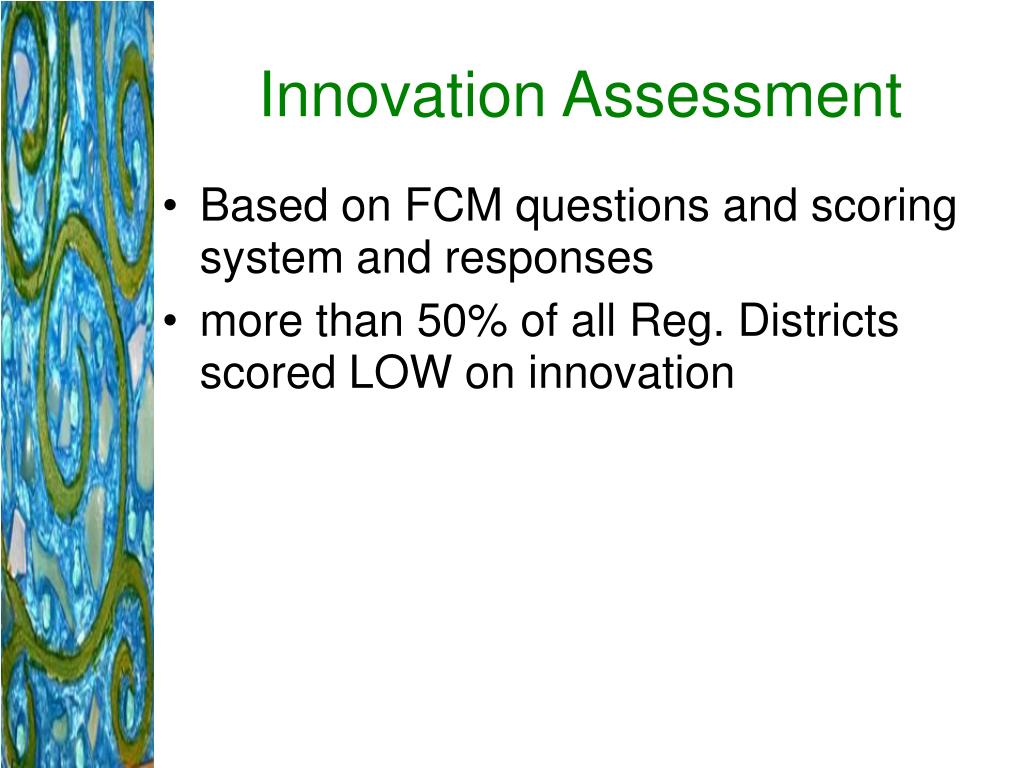 Innovation Assessment

• Based on FCM questions and scoring system and responses
• more than 50% of all Reg. Districts scored LOW on innovation